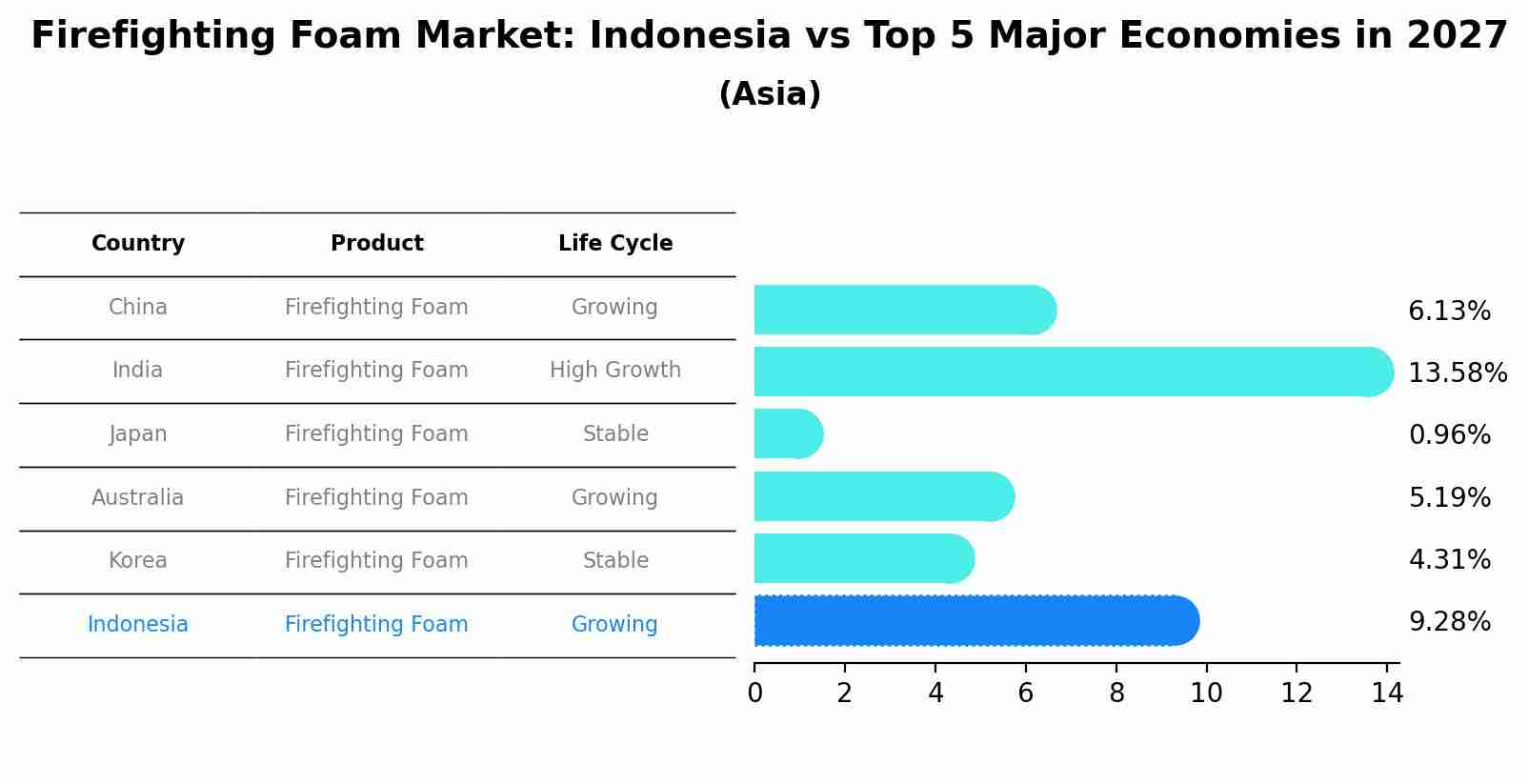 Firefighting Foam Market: Indonesia vs Top 5 Major Economies in 2027
(Asia)

| Country | Product | Life Cycle |
|---|---|---|
| China | Firefighting Foam | Growing |
| India | Firefighting Foam | High Growth |
| Japan | Firefighting Foam | Stable |
| Australia | Firefighting Foam | Growing |
| Korea | Firefighting Foam | Stable |
| Indonesia | Firefighting Foam | Growing |

6.13%
13.58%
0.96%
5.19%
4.31%
9.28%

0 2 4 6 8 10 12 14